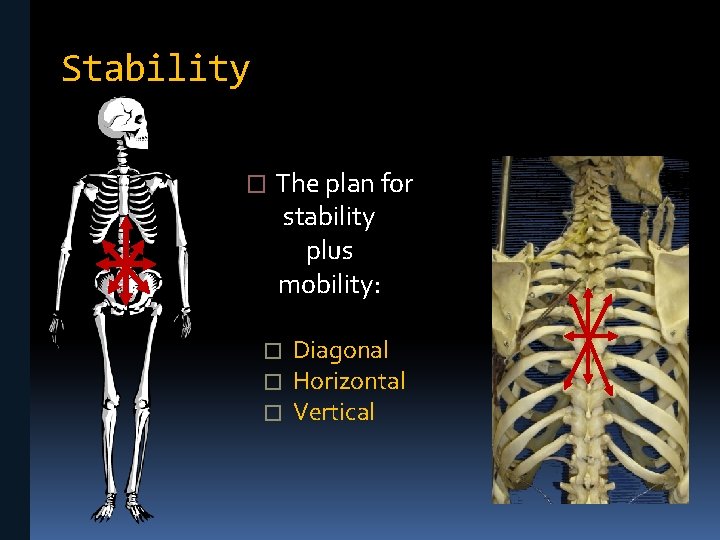 Stability

□ The plan for stability plus mobility:

□ Diagonal
□ Horizontal
□ Vertical